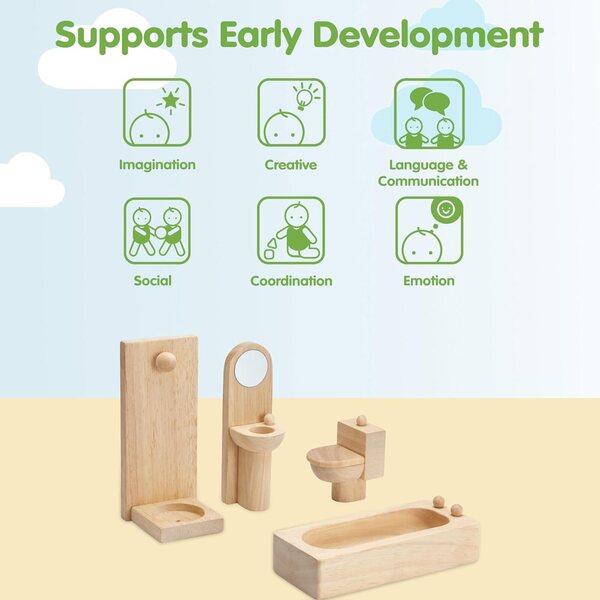 Supports Early Development

Imagination

Creative

Language &
Communication

Social

Coordination

Emotion